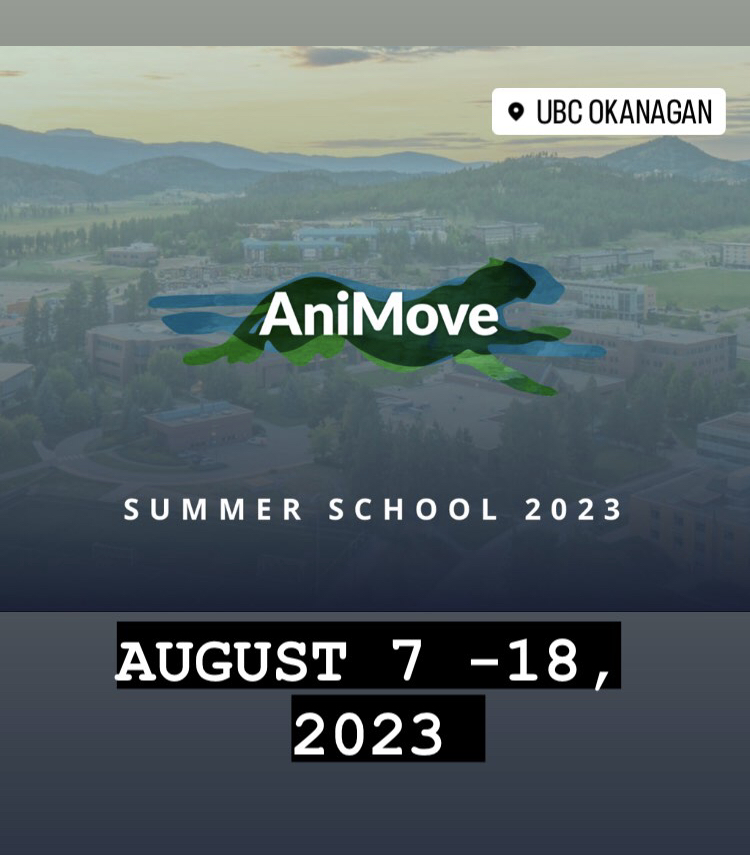 UBC OKANAGAN

AniMove

SUMMER SCHOOL 2023

AUGUST 7 -18, 2023